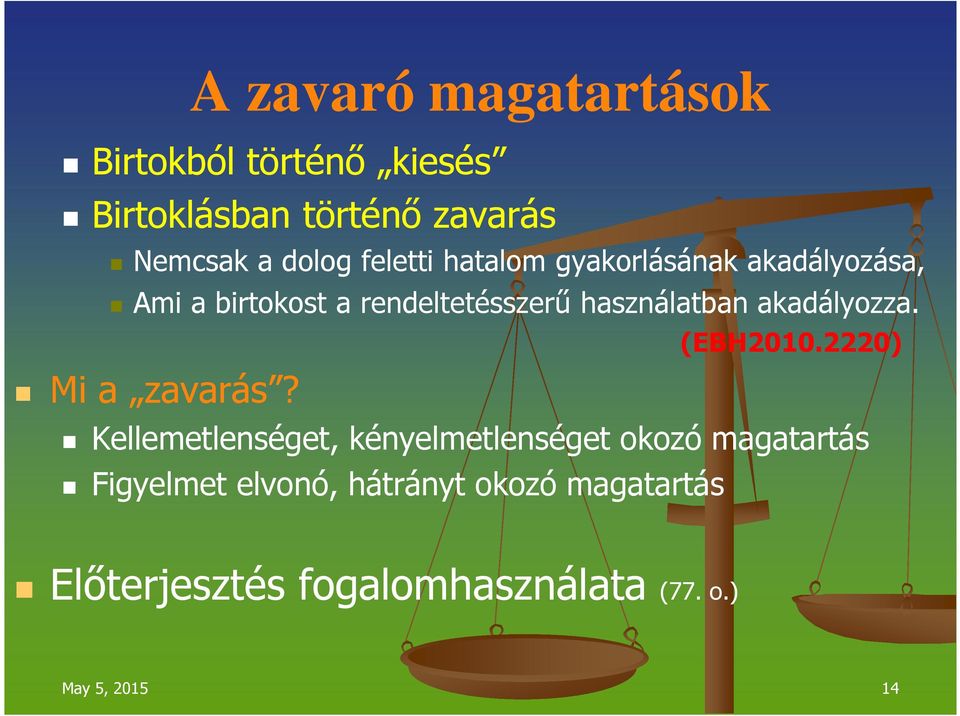 A zavaró magatartások

Birtokból történő „kiesés”

Birtoklásban történő zavarás

Nemcsak a dolog feletti hatalom gyakorlásának akadályozása,

Ami a birtokost a rendeltetésszerű használatban akadályozza. (EBH2010.2220)

Mi a „zavarás”?

Kellemetlenséget, kényelmetlenséget okozó magatartás

Figyelmet elvonó, hátrányt okozó magatartás

Előterjesztés fogalomhasználata (77. o.)

May 5, 2015

14